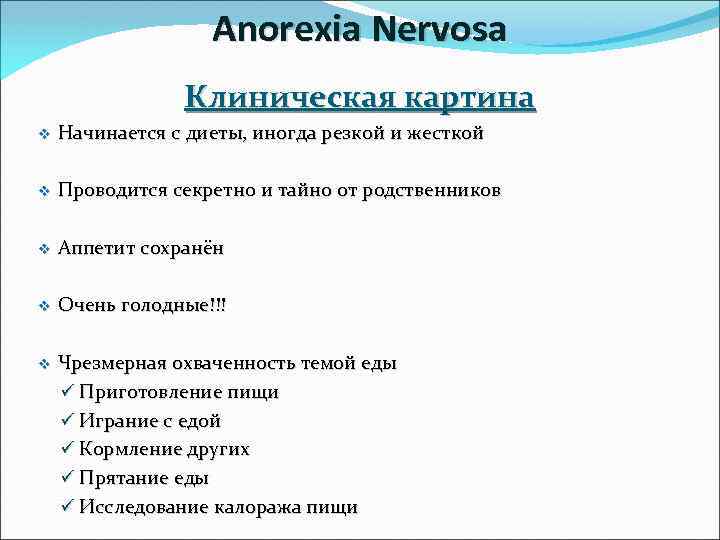 Anorexia Nervosa

Клиническая картина

❖ Начинается с диеты, иногда резкой и жесткой

❖ Проводится секретно и тайно от родственников

❖ Аппетит сохранён

❖ Очень голодные!!!

❖ Чрезмерная охваченность темой еды
✓ Приготовление пищи
✓ Играние с едой
✓ Кормление других
✓ Прятание еды
✓ Исследование калоража пищи